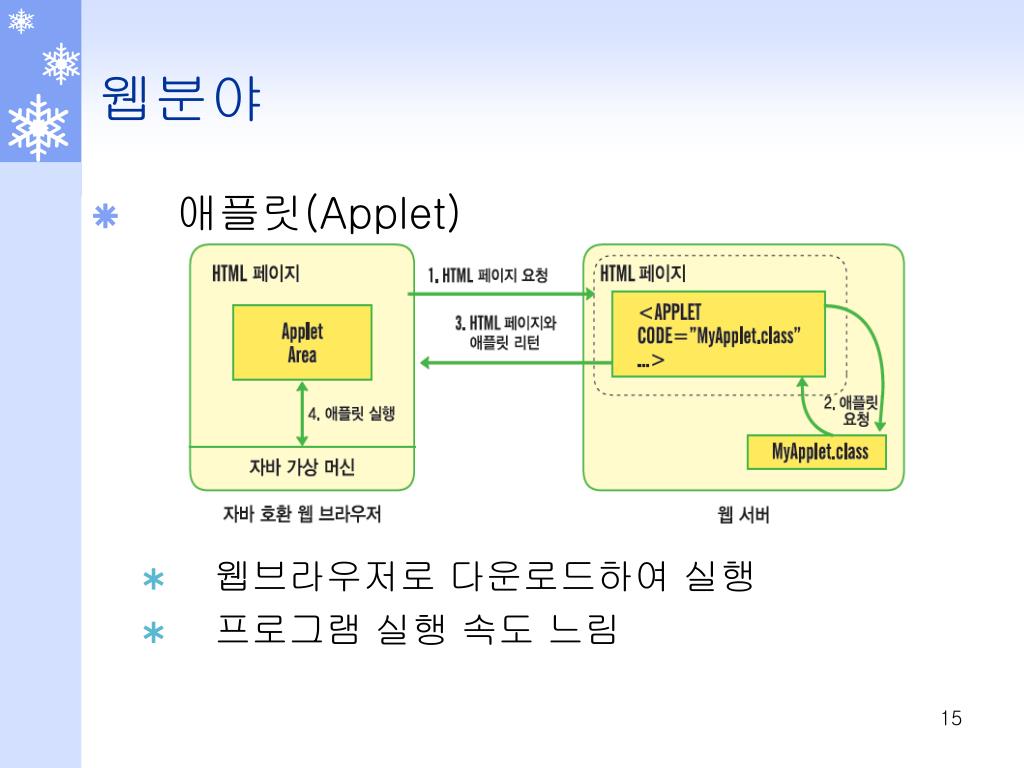 웹분야

애플릿(Applet)

HTML 페이지

Applet Area

4. 애플릿 실행

자바 가상 머신

자바 호환 웹 브라우저

1. HTML 페이지 요청

3. HTML 페이지와 애플릿 리턴

HTML 페이지

<APPLET CODE="MyApplet.class" ...>

2. 애플릿 요청

MyApplet.class

웹 서버

웹브라우저로 다운로드하여 실행

프로그램 실행 속도 느림

15